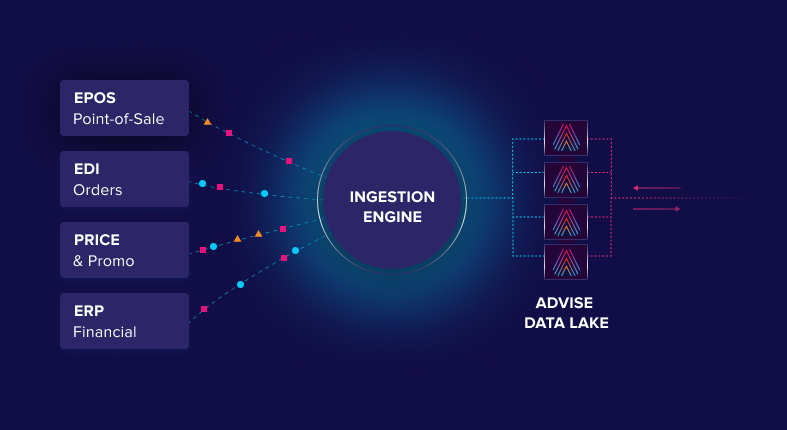 EPOS
Point-of-Sale

EDI
Orders

PRICE
& Promo

ERP
Financial

INGESTION ENGINE

ADVISE
DATA LAKE